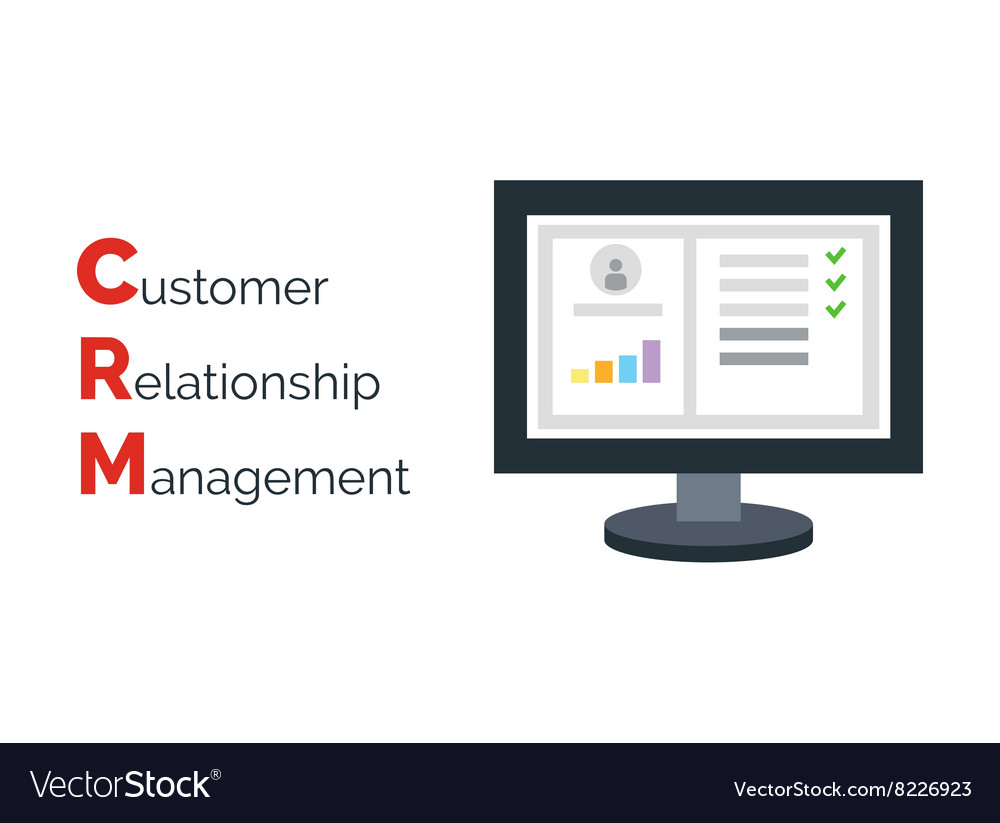 Customer
Relationship
Management

VectorStock®

VectorStock.com/8226923